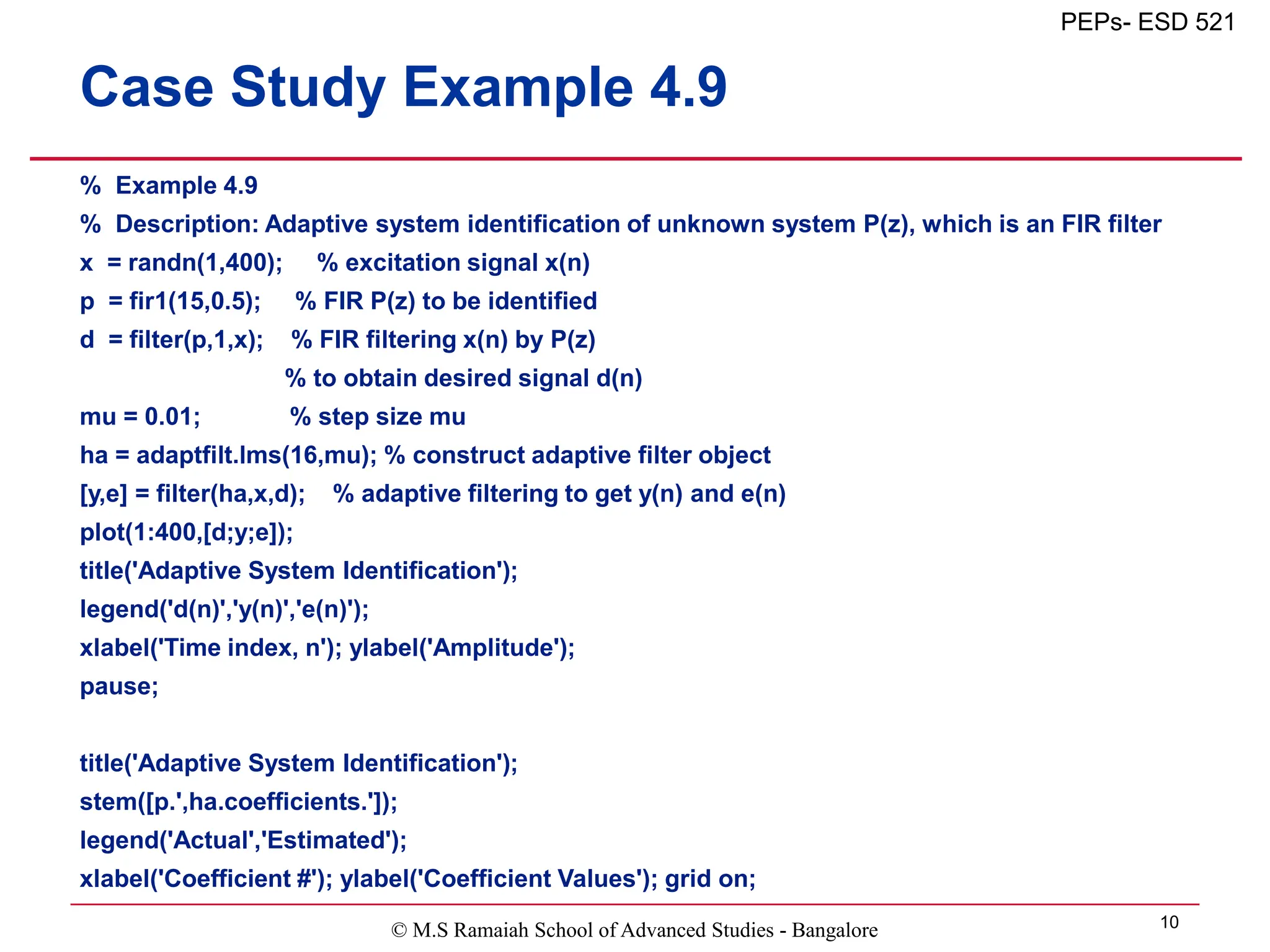 PEPs- ESD 521

Case Study Example 4.9

% Example 4.9
% Description: Adaptive system identification of unknown system P(z), which is an FIR filter
x = randn(1,400); % excitation signal x(n)
p = fir1(15,0.5); % FIR P(z) to be identified
d = filter(p,1,x); % FIR filtering x(n) by P(z)
% to obtain desired signal d(n)
mu = 0.01; % step size mu
ha = adaptfilt.lms(16,mu); % construct adaptive filter object
[y,e] = filter(ha,x,d); % adaptive filtering to get y(n) and e(n)
plot(1:400,[d;y;e]);
title('Adaptive System Identification');
legend('d(n)','y(n)','e(n)');
xlabel('Time index, n'); ylabel('Amplitude');
pause;

title('Adaptive System Identification');
stem([p.',ha.coefficients.']);
legend('Actual','Estimated');
xlabel('Coefficient #'); ylabel('Coefficient Values'); grid on;

© M.S Ramaiah School of Advanced Studies - Bangalore

10